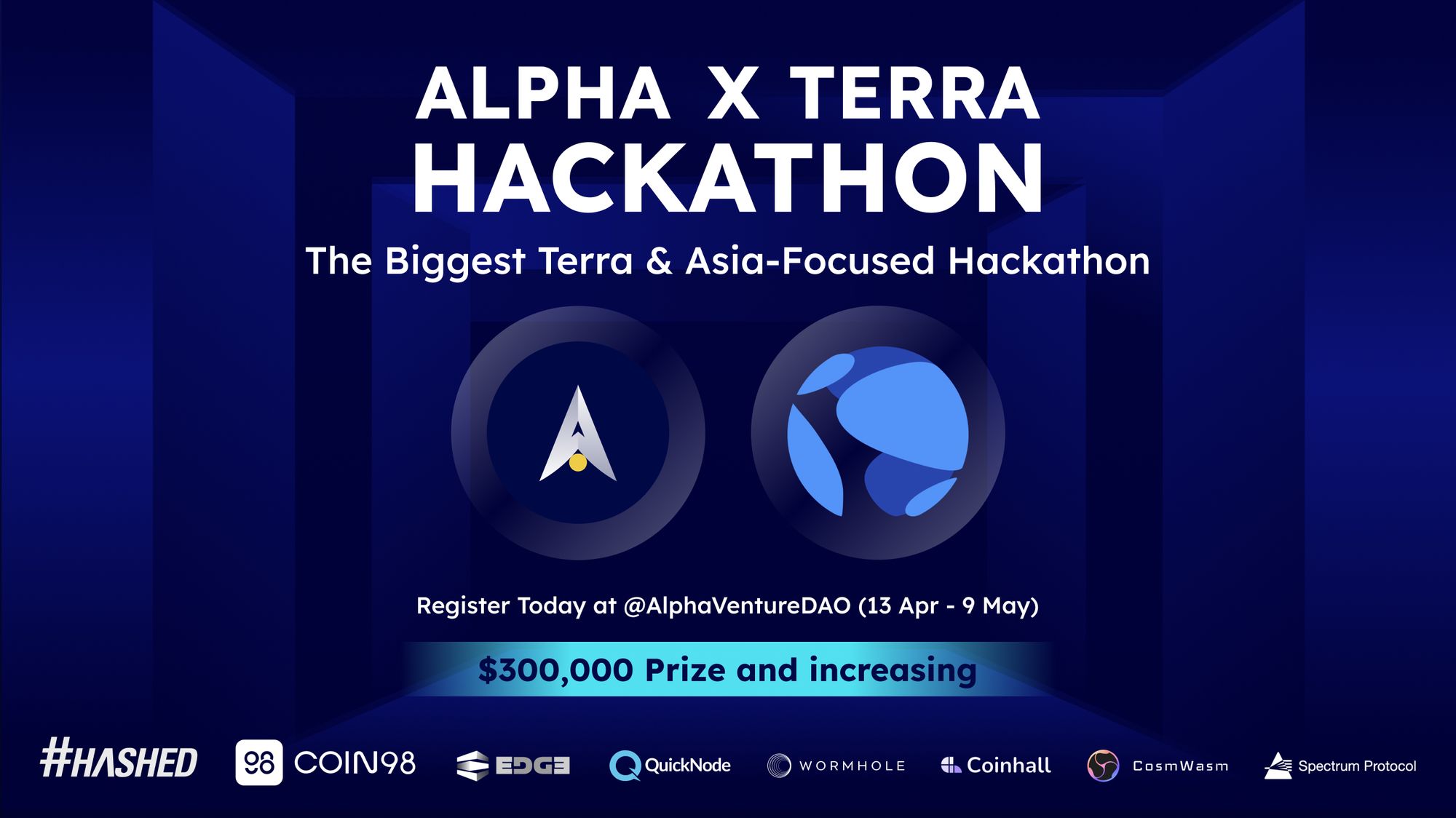 ALPHA X TERRA HACKATHON

The Biggest Terra & Asia-Focused Hackathon

Register Today at @AlphaVentureDAO (13 Apr - 9 May)

$300,000 Prize and increasing

#HASHED 98 COIN98 EDGE QuickNode WORMHOLE Coinhall CosmWasm Spectrum Protocol